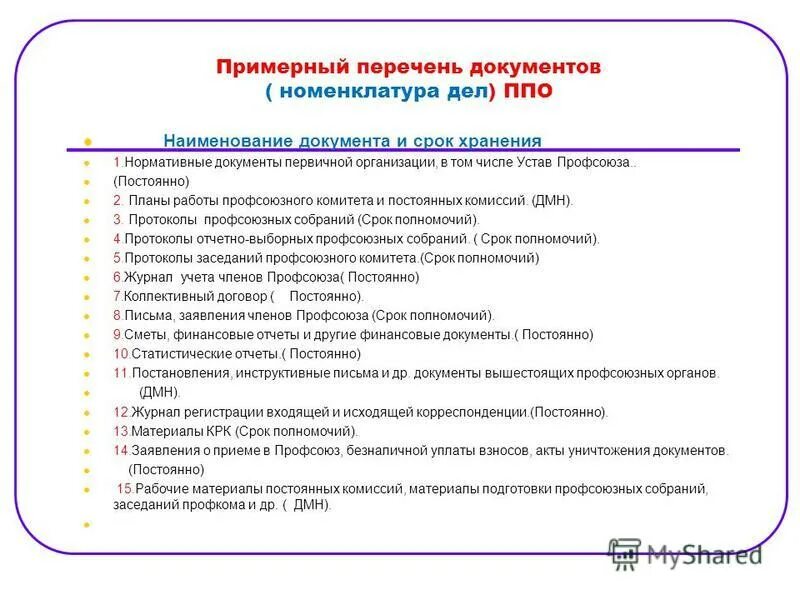 Примерный перечень документов
( номенклатура дел) ППО

Наименование документа и срок хранения

1.Нормативные документы первичной организации, в том числе Устав Профсоюза..
(Постоянно)
2. Планы работы профсоюзного комитета и постоянных комиссий. (ДМН).
3. Протоколы профсоюзных собраний (Срок полномочий).
4.Протоколы отчетно-выборных профсоюзных собраний. ( Срок полномочий).
5.Протоколы заседаний профсоюзного комитета.(Срок полномочий)
6.Журнал учета членов Профсоюза( Постоянно)
7.Коллективный договор ( Постоянно).
8.Письма, заявления членов Профсоюза (Срок полномочий).
9.Сметы, финансовые отчеты и другие финансовые документы.( Постоянно)
10.Статистические отчеты.( Постоянно)
11.Постановления, инструктивные письма и др. документы вышестоящих профсоюзных органов.
(ДМН).
12.Журнал регистрации входящей и исходящей корреспонденции.(Постоянно).
13.Материалы КРК (Срок полномочий).
14.Заявления о приеме в Профсоюз, безналичной уплаты взносов, акты уничтожения документов.
(Постоянно)
15.Рабочие материалы постоянных комиссий, материалы подготовки профсоюзных собраний, заседаний профкома и др. ( ДМН).

MyShared